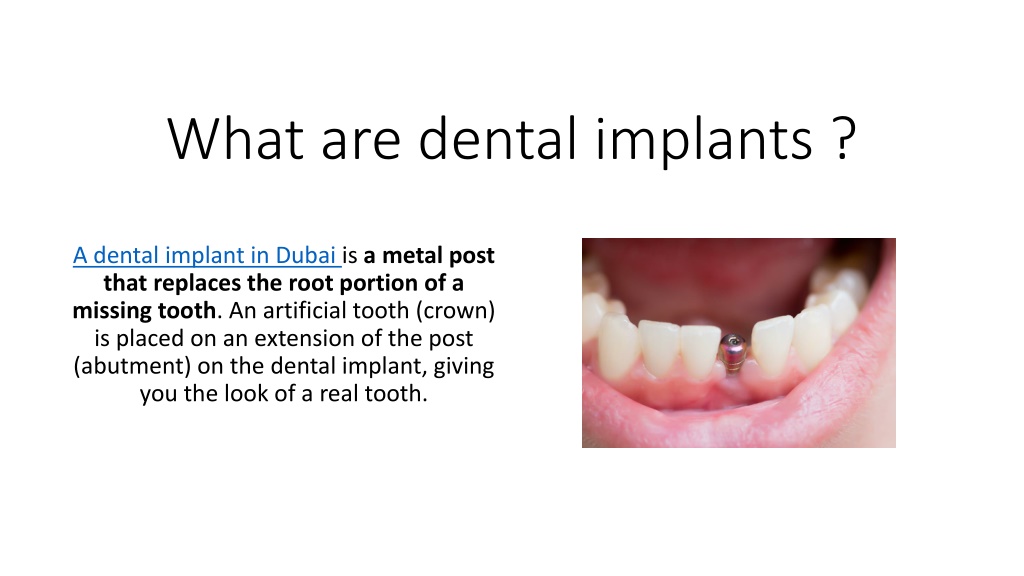 What are dental implants ?

A dental implant in Dubai is a metal post that replaces the root portion of a missing tooth. An artificial tooth (crown) is placed on an extension of the post (abutment) on the dental implant, giving you the look of a real tooth.